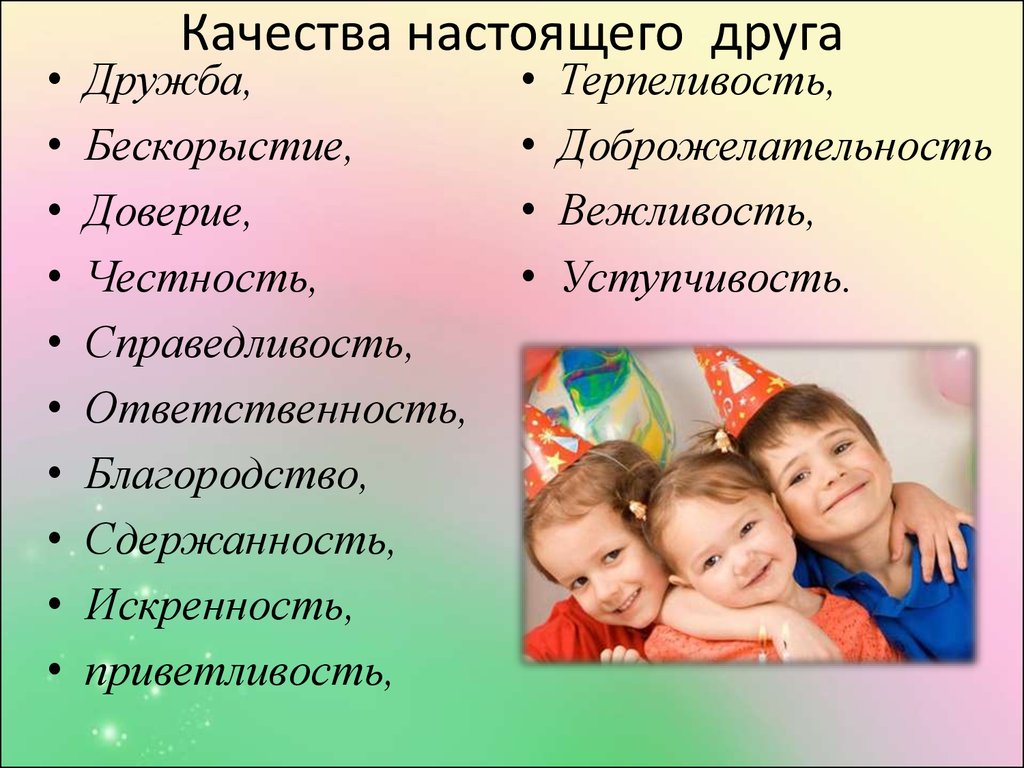 Качества настоящего друга

• Дружба,
• Бескорыстие,
• Доверие,
• Честность,
• Справедливость,
• Ответственность,
• Благородство,
• Сдержанность,
• Искренность,
• приветливость,

• Терпеливость,
• Доброжелательность
• Вежливость,
• Уступчивость.